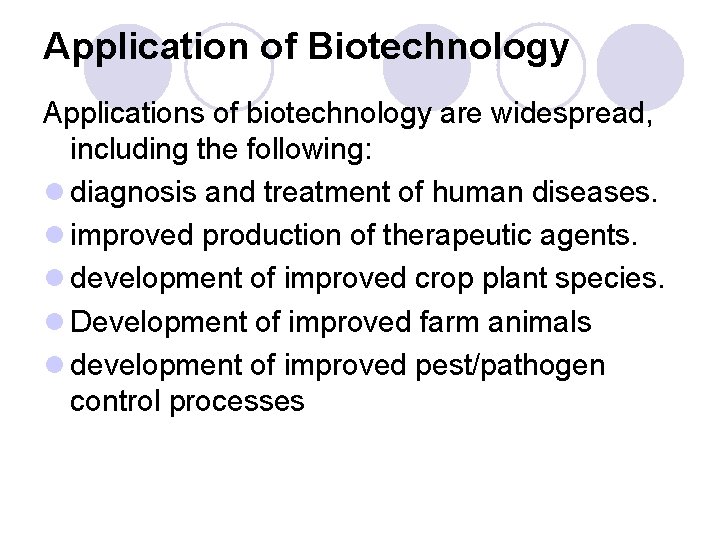 Application of Biotechnology

Applications of biotechnology are widespread, including the following:

- diagnosis and treatment of human diseases.
- improved production of therapeutic agents.
- development of improved crop plant species.
- Development of improved farm animals
- development of improved pest/pathogen control processes